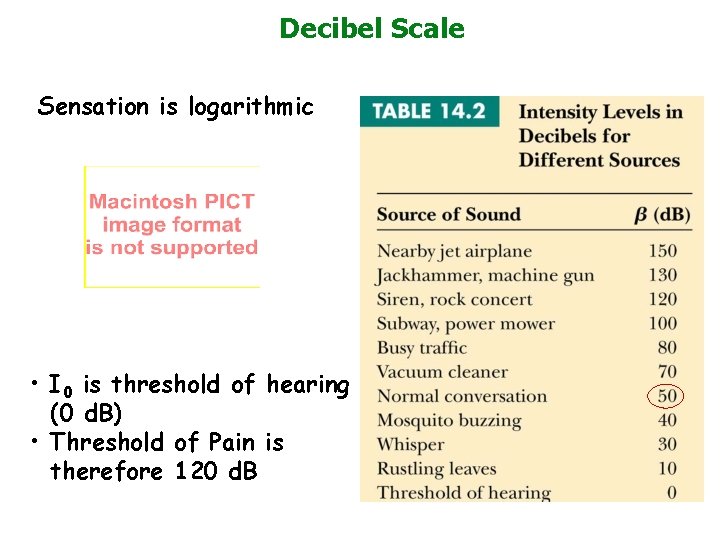 Decibel Scale

Sensation is logarithmic

Macintosh PICT image format is not supported

• $I_0$ is threshold of hearing (0 dB)
• Threshold of Pain is therefore 120 dB

TABLE 14.2 Intensity Levels in Decibels for Different Sources

| Source of Sound | $\beta$ (dB) |
|---|---|
| Nearby jet airplane | 150 |
| Jackhammer, machine gun | 130 |
| Siren, rock concert | 120 |
| Subway, power mower | 100 |
| Busy traffic | 80 |
| Vacuum cleaner | 70 |
| Normal conversation | 50 |
| Mosquito buzzing | 40 |
| Whisper | 30 |
| Rustling leaves | 10 |
| Threshold of hearing | 0 |